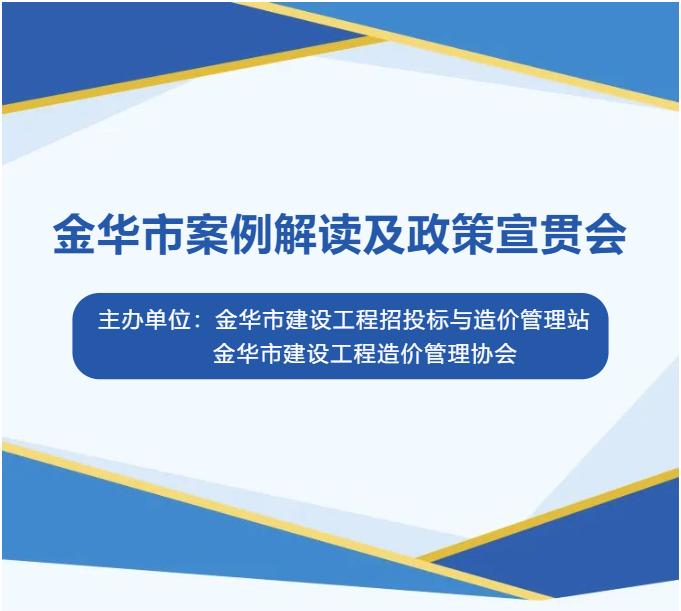 金华市案例解读及政策宣贯会

主办单位：金华市建设工程招投标与造价管理站
金华市建设工程造价管理协会